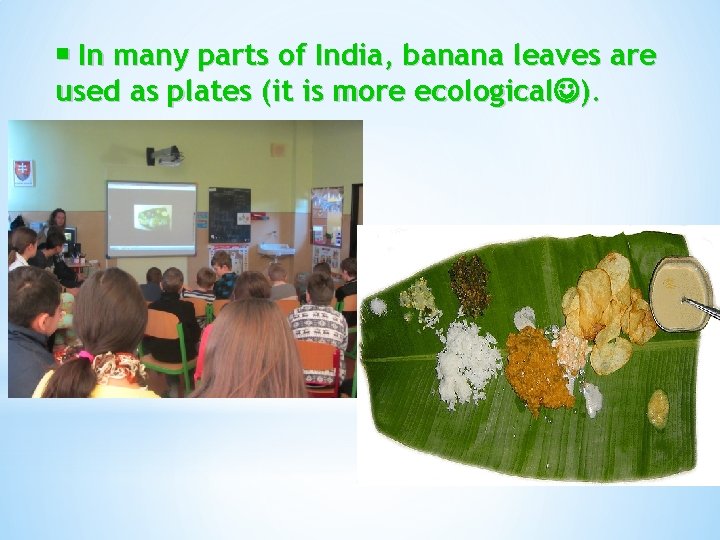 ▪ In many parts of India, banana leaves are used as plates (it is more ecological☺).